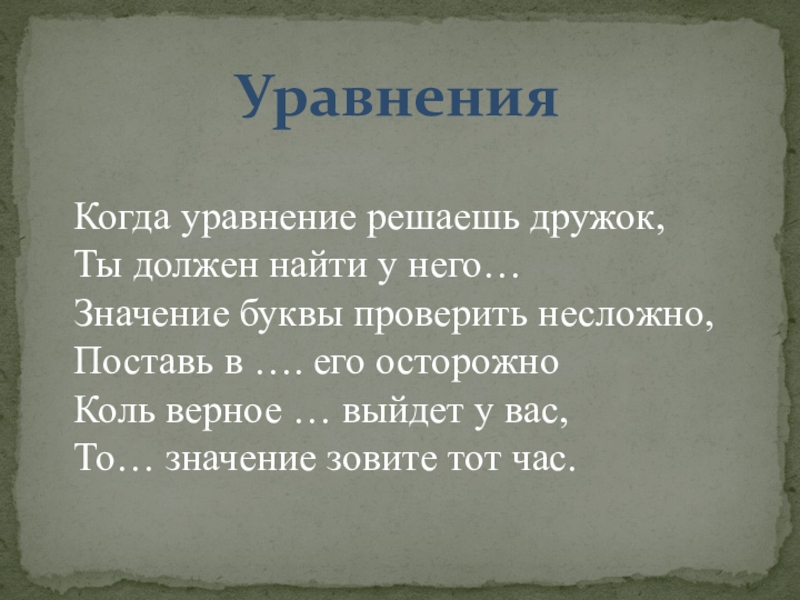 Уравнения

Когда уравнение решаешь дружок,
Ты должен найти у него…
Значение буквы проверить несложно,
Поставь в …. его осторожно
Коль верное … выйдет у вас,
То… значение зовите тот час.